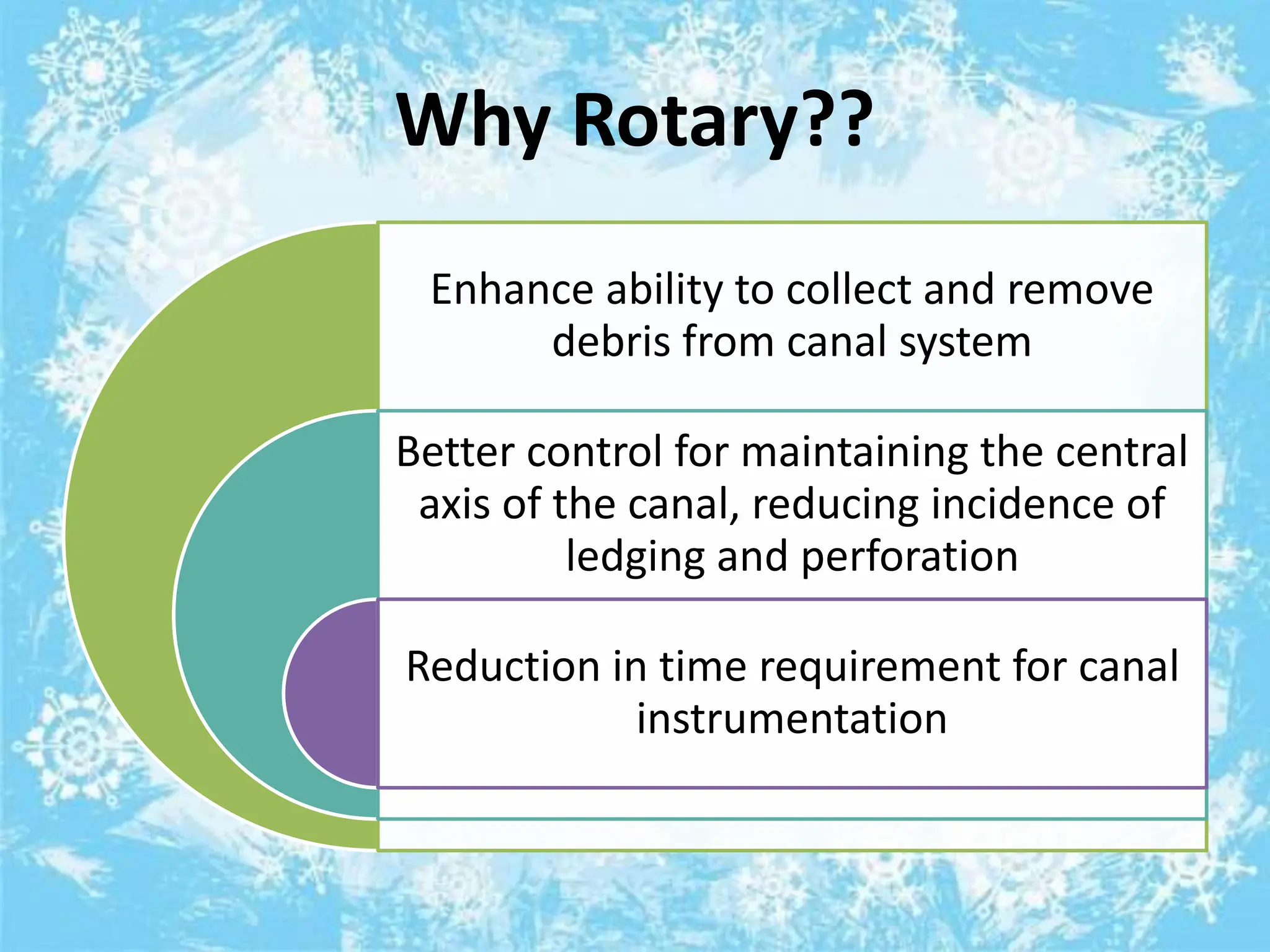 Why Rotary??

Enhance ability to collect and remove debris from canal system

Better control for maintaining the central axis of the canal, reducing incidence of ledging and perforation

Reduction in time requirement for canal instrumentation